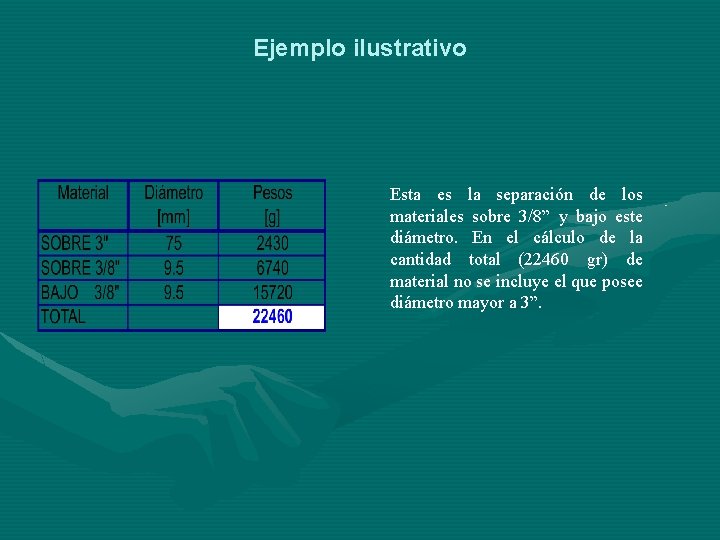 Ejemplo ilustrativo

| Material | Diámetro [mm] | Pesos [g] |
|---|---|---|
| SOBRE 3" | 75 | 2430 |
| SOBRE 3/8" | 9.5 | 6740 |
| BAJO 3/8" | 9.5 | 15720 |
| TOTAL | | 22460 |

Esta es la separación de los materiales sobre 3/8” y bajo este diámetro. En el cálculo de la cantidad total (22460 gr) de material no se incluye el que posee diámetro mayor a 3”.